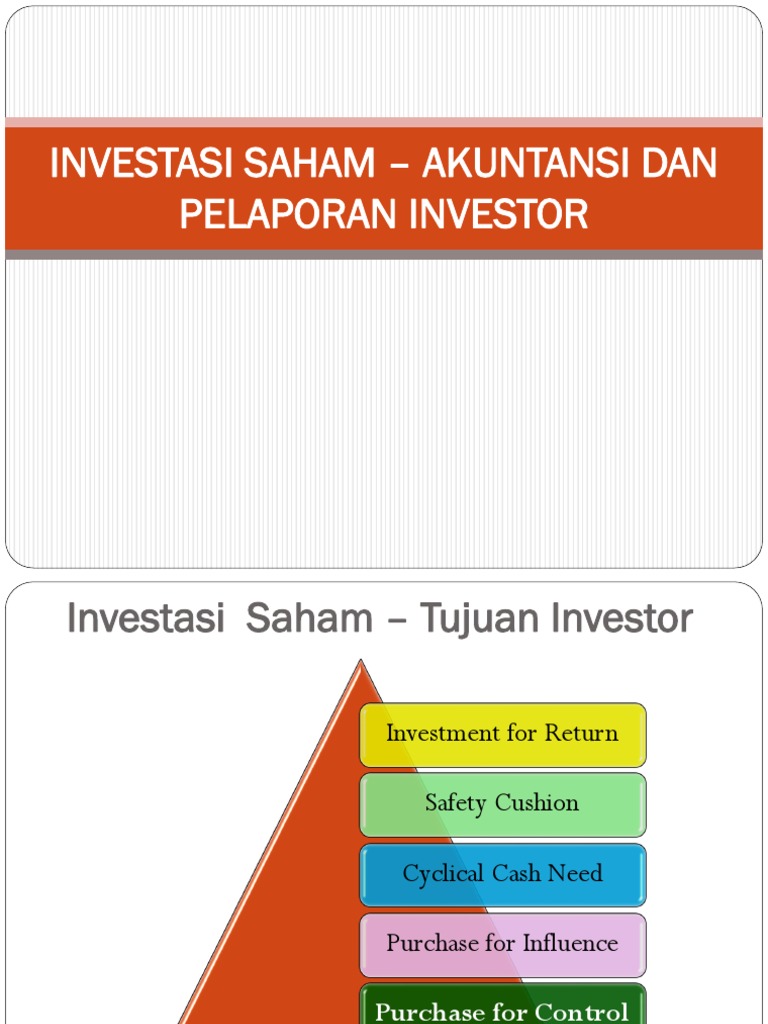 INVESTASI SAHAM – AKUNTANSI DAN PELAPORAN INVESTOR

Investasi Saham – Tujuan Investor

Investment for Return

Safety Cushion

Cyclical Cash Need

Purchase for Influence

Purchase for Control